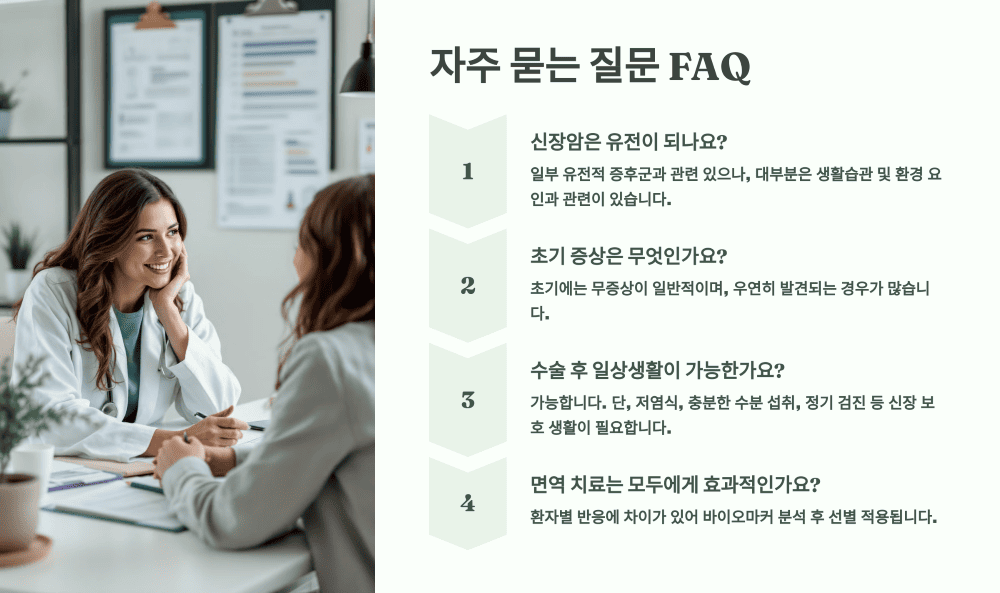 자주 묻는 질문 FAQ

1

신장암은 유전이 되나요?

일부 유전적 증후군과 관련 있으나, 대부분은 생활습관 및 환경 요인과 관련이 있습니다.

2

초기 증상은 무엇인가요?

초기에는 무증상이 일반적이며, 우연히 발견되는 경우가 많습니다.

3

수술 후 일상생활이 가능한가요?

가능합니다. 단, 저염식, 충분한 수분 섭취, 정기 검진 등 신장 보호 생활이 필요합니다.

4

면역 치료는 모두에게 효과적인가요?

환자별 반응에 차이가 있어 바이오마커 분석 후 선별 적용됩니다.